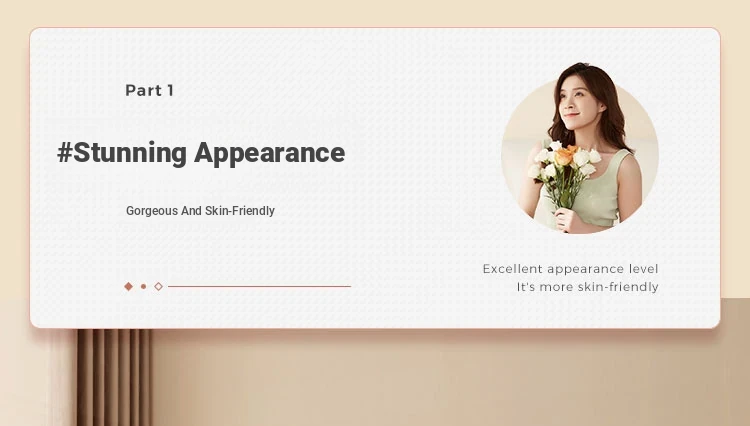 Part 1

#Stunning Appearance

Gorgeous And Skin-Friendly

Excellent appearance level
It's more skin-friendly